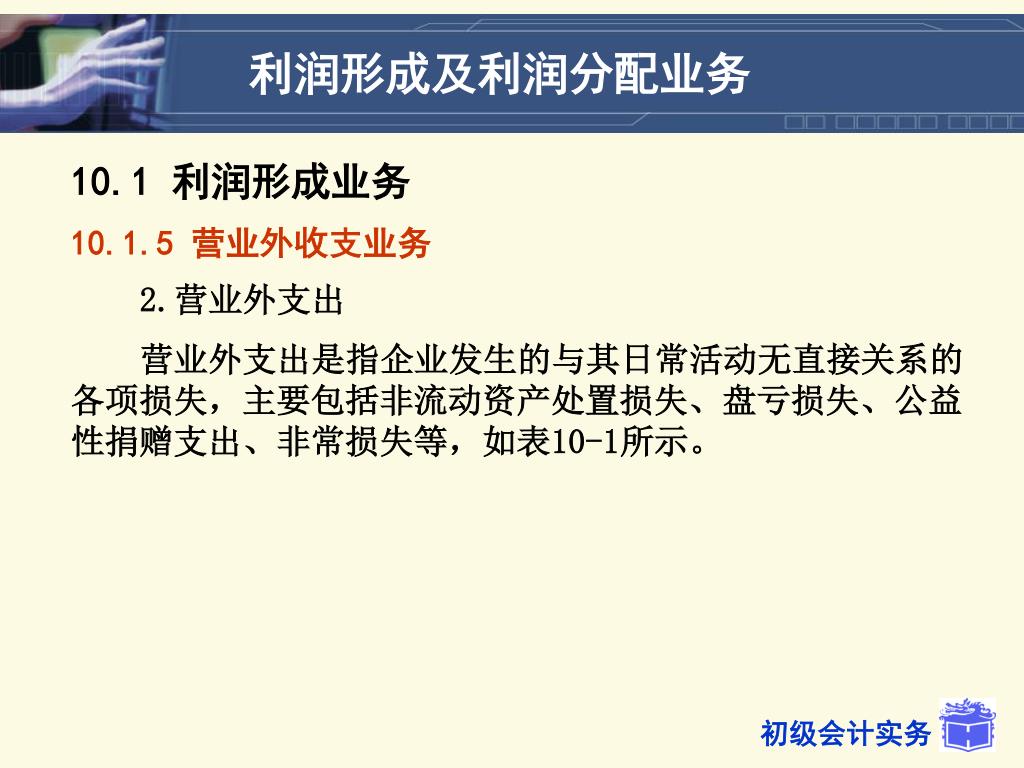 利润形成及利润分配业务

10.1 利润形成业务

10.1.5 营业外收支业务

2.营业外支出

营业外支出是指企业发生的与其日常活动无直接关系的各项损失，主要包括非流动资产处置损失、盘亏损失、公益性捐赠支出、非常损失等，如表10-1所示。

初级会计实务